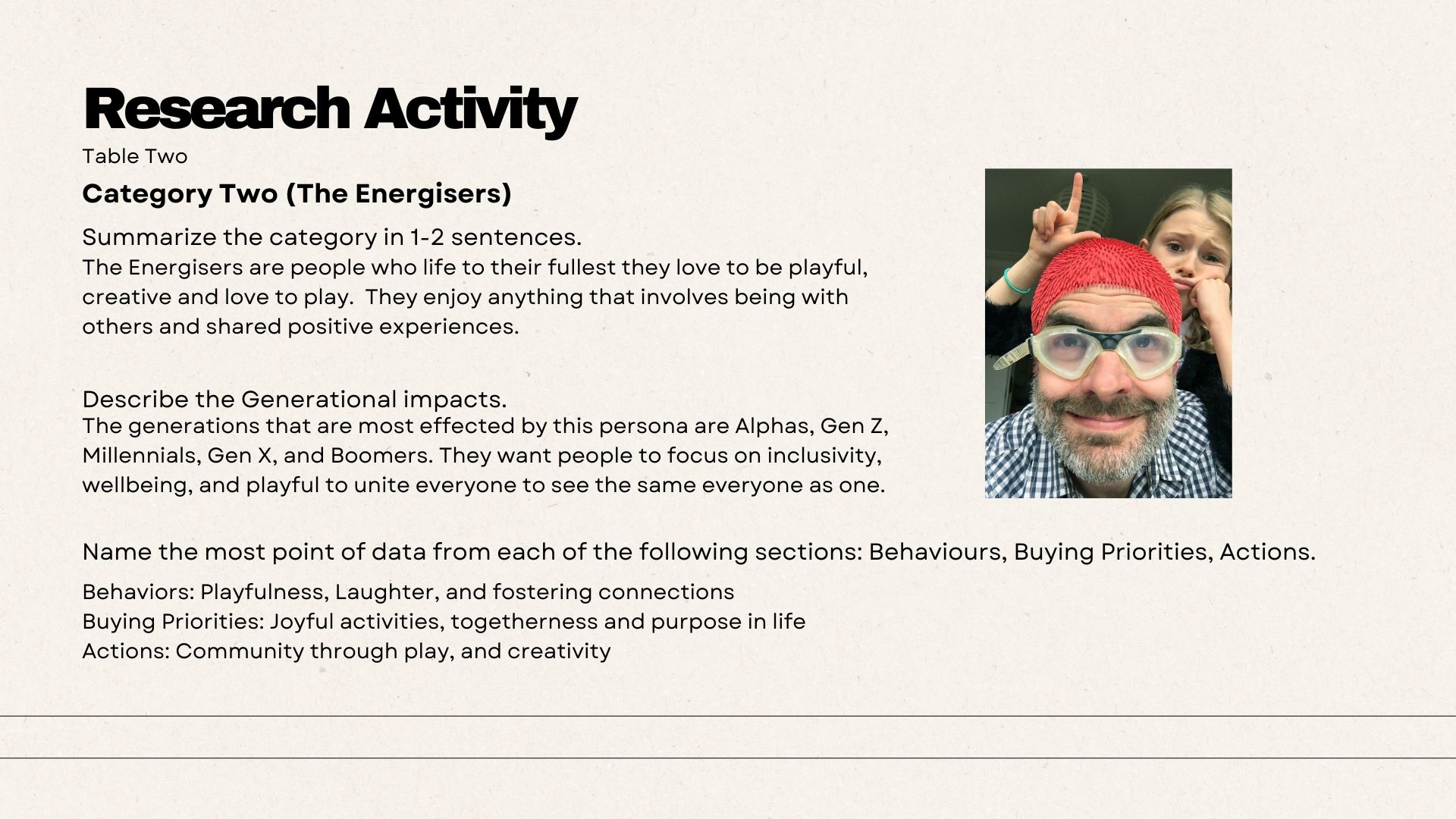 Research Activity

Table Two

Category Two (The Energisers)

Summarize the category in 1-2 sentences.
The Energisers are people who life to their fullest they love to be playful, creative and love to play. They enjoy anything that involves being with others and shared positive experiences.

Describe the Generational impacts.
The generations that are most effected by this persona are Alphas, Gen Z, Millennials, Gen X, and Boomers. They want people to focus on inclusivity, wellbeing, and playful to unite everyone to see the same everyone as one.

Name the most point of data from each of the following sections: Behaviours, Buying Priorities, Actions.

Behaviors: Playfulness, Laughter, and fostering connections
Buying Priorities: Joyful activities, togetherness and purpose in life
Actions: Community through play, and creativity